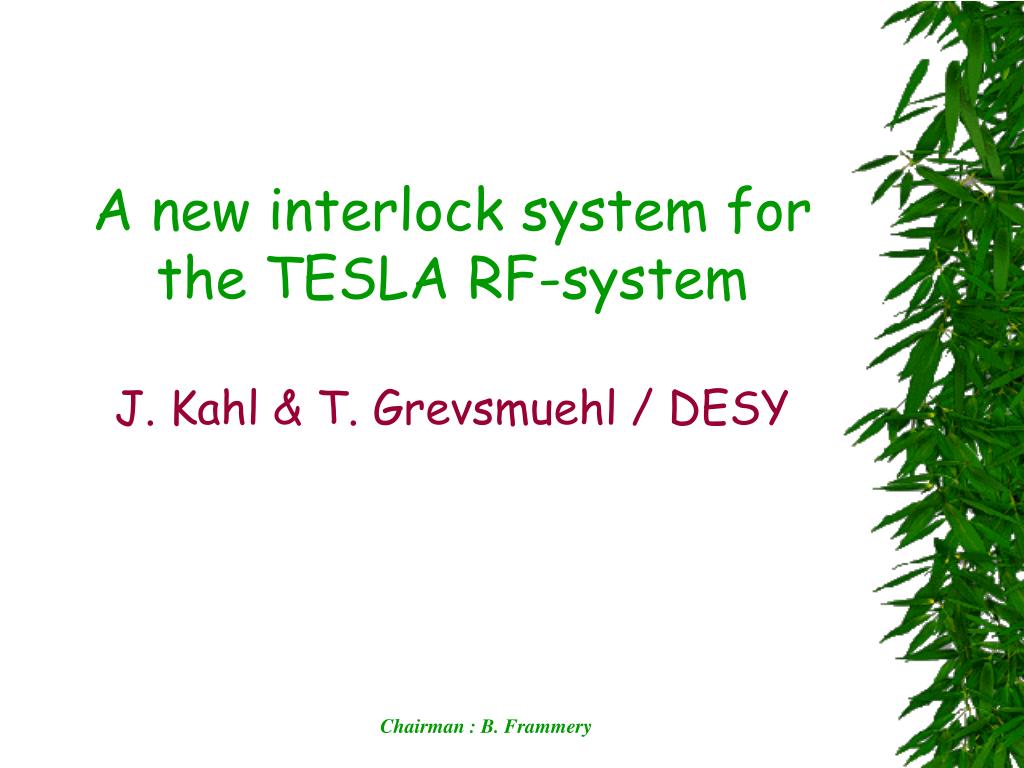 A new interlock system for the TESLA RF-system

J. Kahl & T. Grevsmuehl / DESY

Chairman : B. Frammery